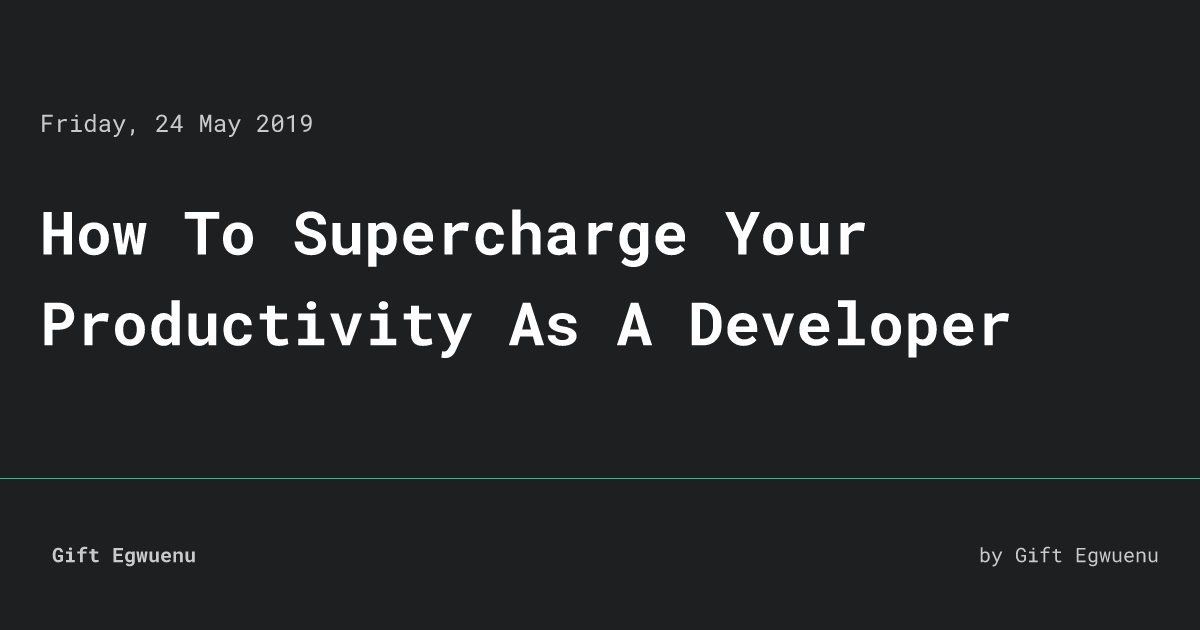 Friday, 24 May 2019

How To Supercharge Your Productivity As A Developer

Gift Egwuenu

by Gift Egwuenu